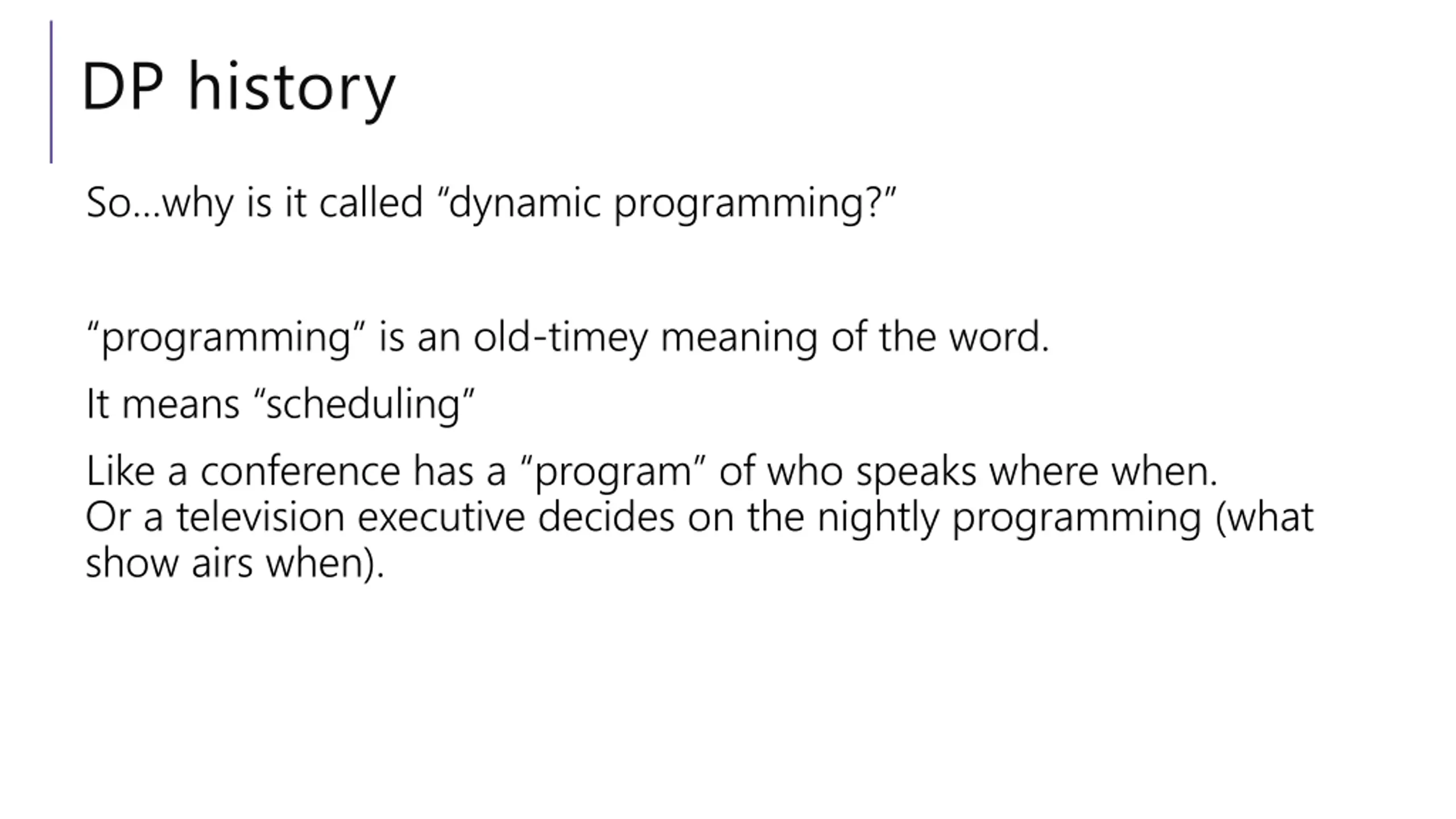 DP history

So…why is it called “dynamic programming?”

“programming” is an old-timey meaning of the word.

It means “scheduling”

Like a conference has a “program” of who speaks where when.
Or a television executive decides on the nightly programming (what show airs when).